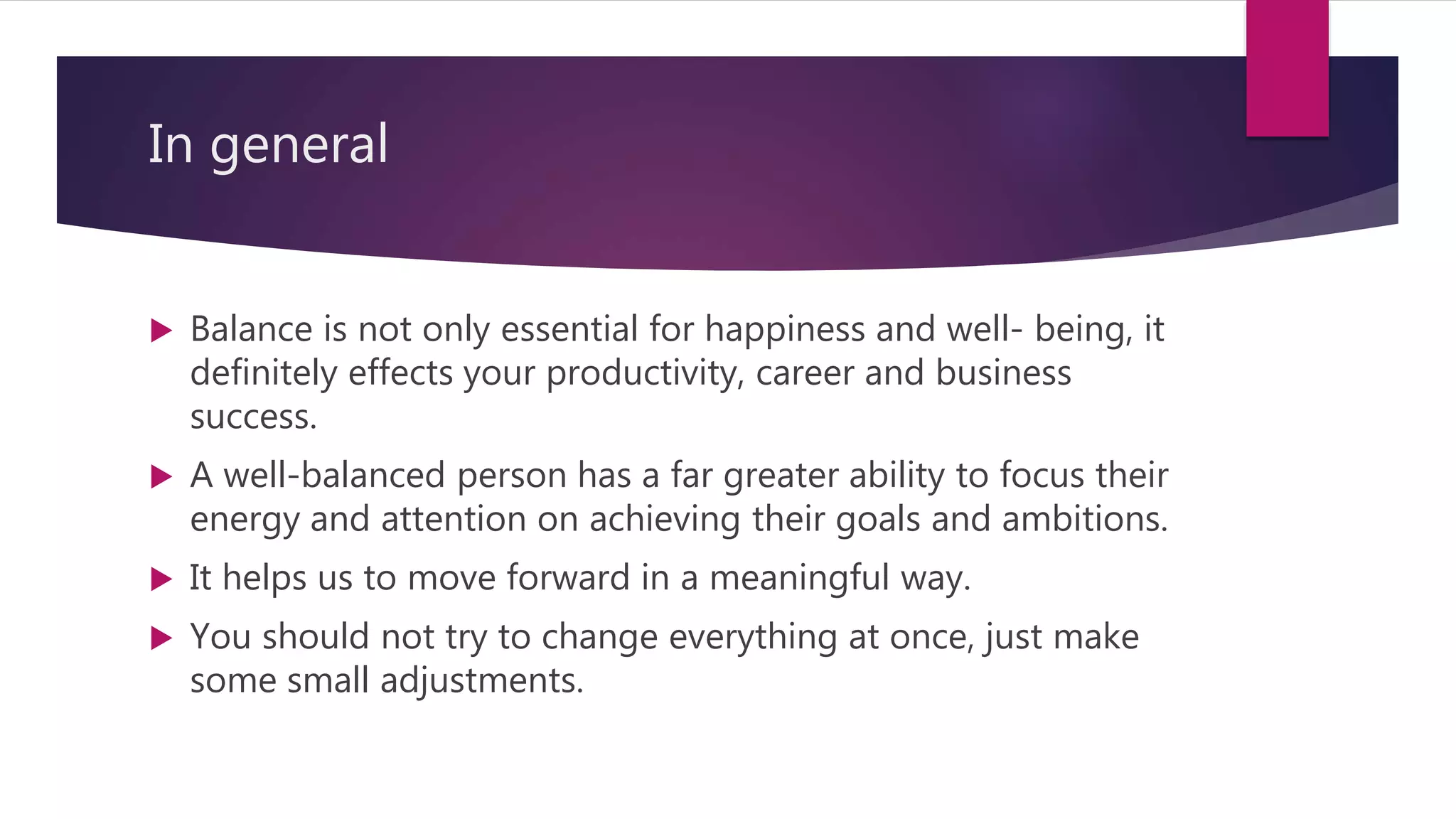 In general

▶ Balance is not only essential for happiness and well- being, it definitely effects your productivity, career and business success.

▶ A well-balanced person has a far greater ability to focus their energy and attention on achieving their goals and ambitions.

▶ It helps us to move forward in a meaningful way.

▶ You should not try to change everything at once, just make some small adjustments.